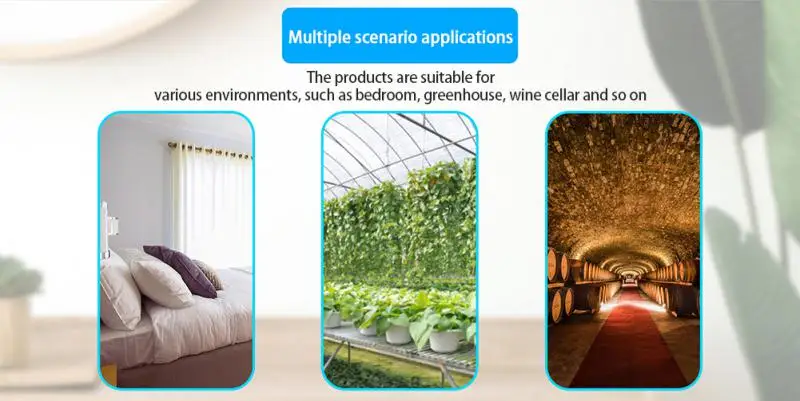 Multiple scenario applications

The products are suitable for various environments, such as bedroom, greenhouse, wine cellar and so on